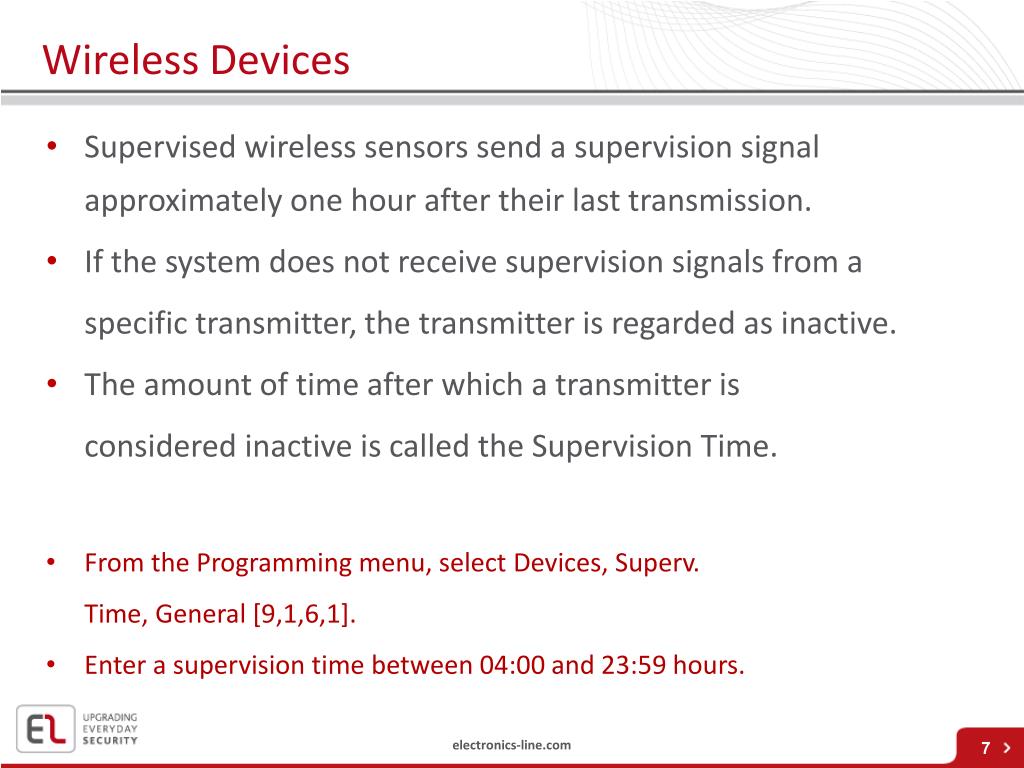 Wireless Devices

• Supervised wireless sensors send a supervision signal approximately one hour after their last transmission.
• If the system does not receive supervision signals from a specific transmitter, the transmitter is regarded as inactive.
• The amount of time after which a transmitter is considered inactive is called the Supervision Time.

• From the Programming menu, select Devices, Superv. Time, General [9,1,6,1].
• Enter a supervision time between 04:00 and 23:59 hours.

EL UPGRADING EVERYDAY SECURITY

electronics-line.com

7